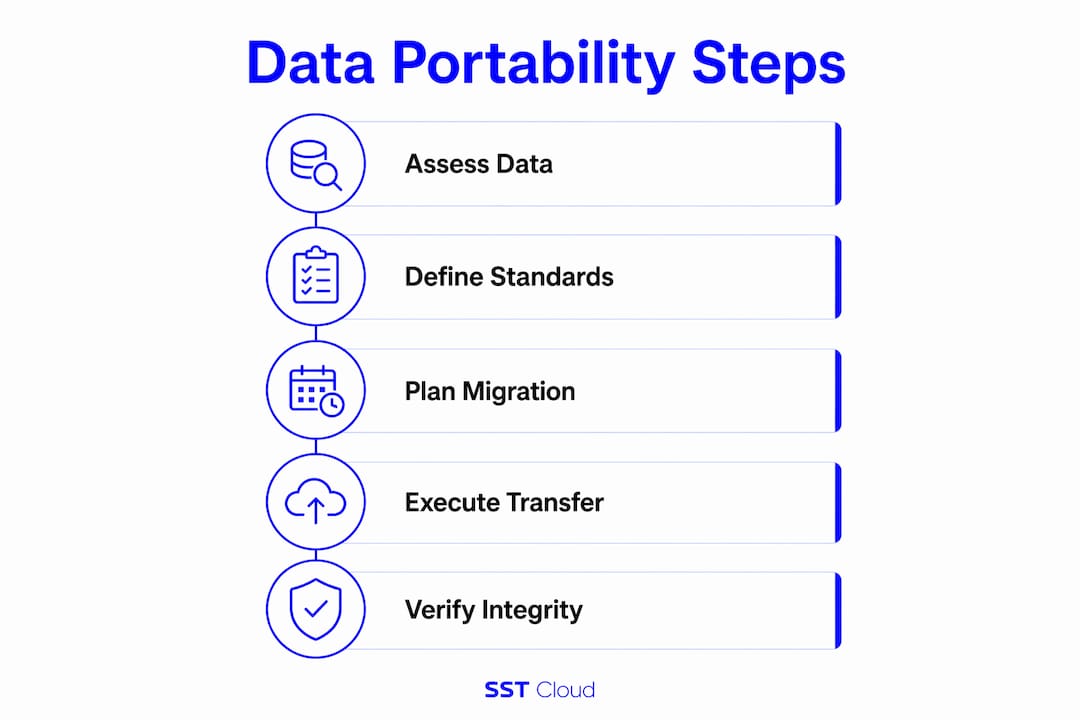 Data Portability Steps

Assess Data

Define Standards

Plan Migration

Execute Transfer

Verify Integrity

SST Cloud